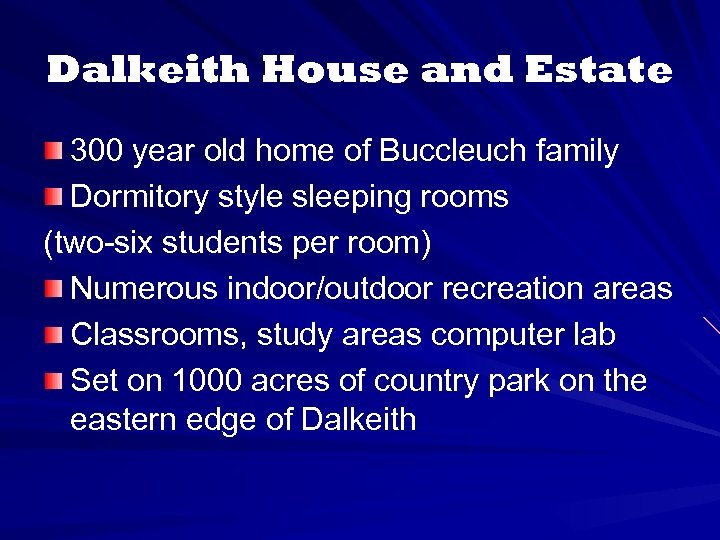 Dalkeith House and Estate

300 year old home of Buccleuch family
Dormitory style sleeping rooms
(two-six students per room)
Numerous indoor/outdoor recreation areas
Classrooms, study areas computer lab
Set on 1000 acres of country park on the eastern edge of Dalkeith